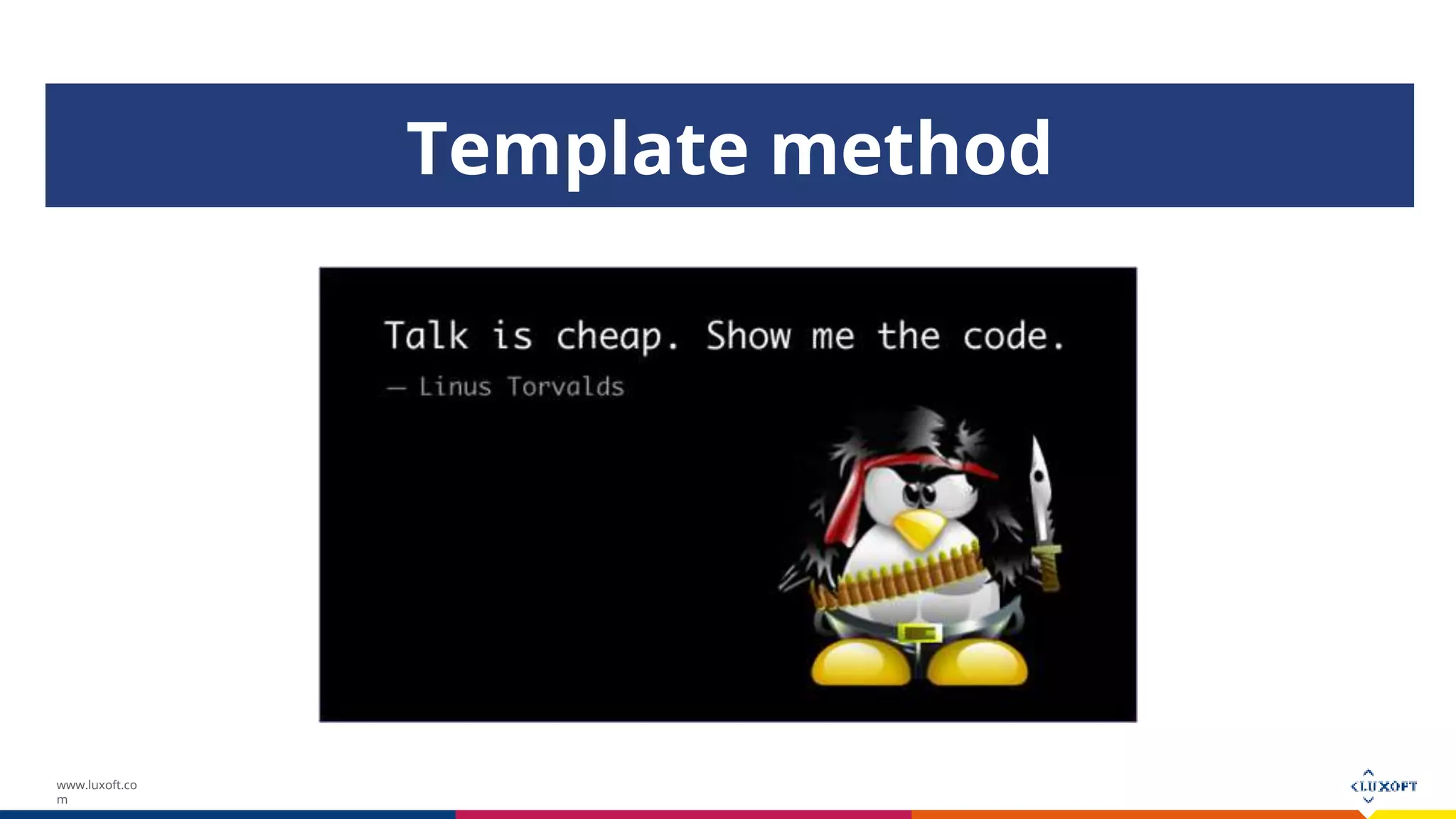 Template method

Talk is cheap. Show me the code.
— Linus Torvalds

www.luxoft.com

LUXOFT